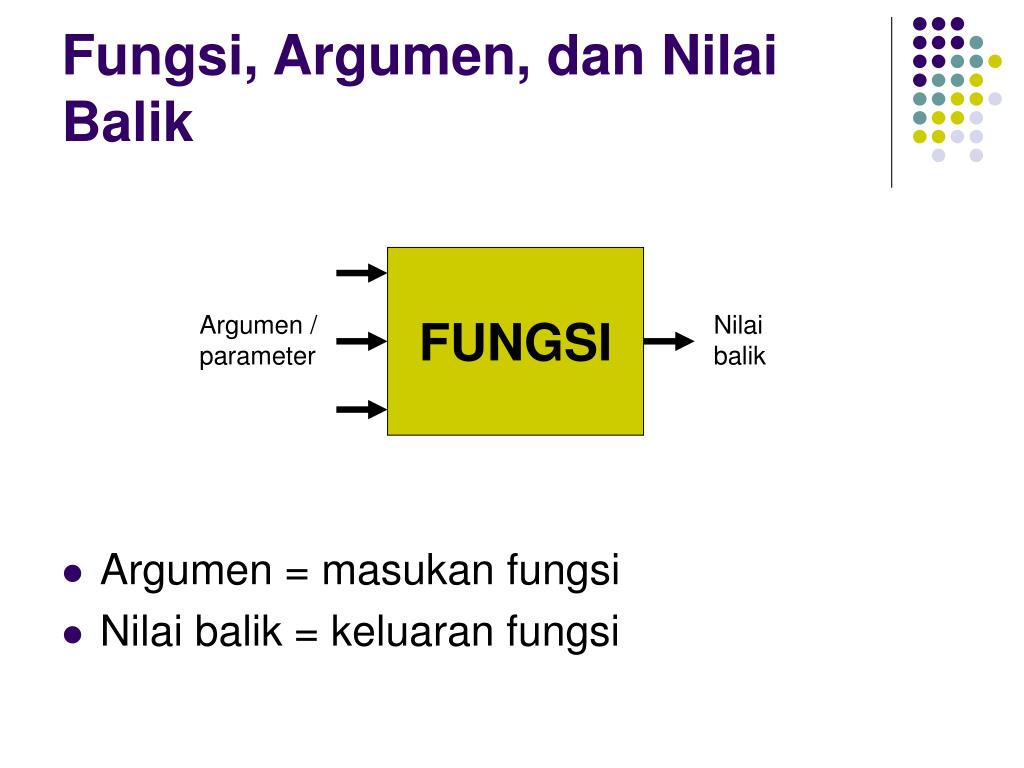 Fungsi, Argumen, dan Nilai Balik

Argumen / parameter

FUNGSI

Nilai balik

- Argumen = masukan fungsi
- Nilai balik = keluaran fungsi